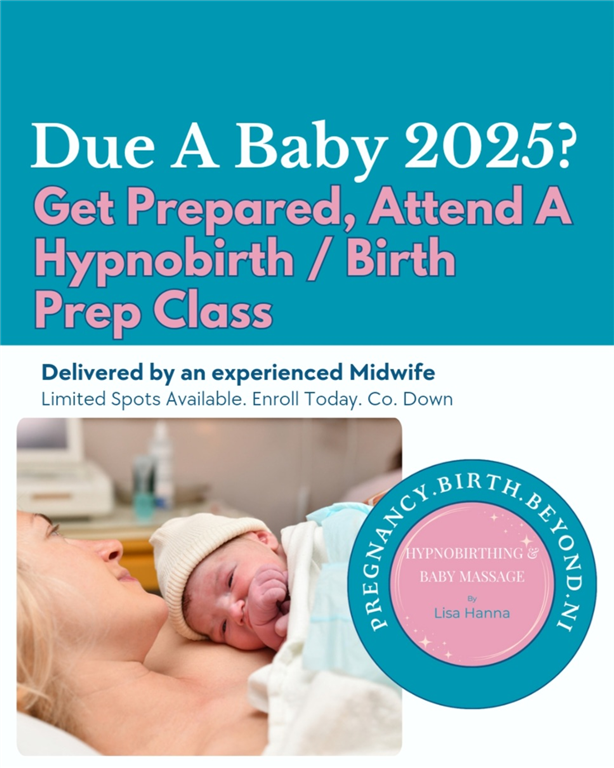 Due A Baby 2025?

Get Prepared, Attend A Hypnobirth / Birth Prep Class

Delivered by an experienced Midwife

Limited Spots Available. Enroll Today. Co. Down

PREGNANCY.BIRTH.BEYOND.NI

HYPNOBIRTHING & BABY MASSAGE

By

Lisa Hanna